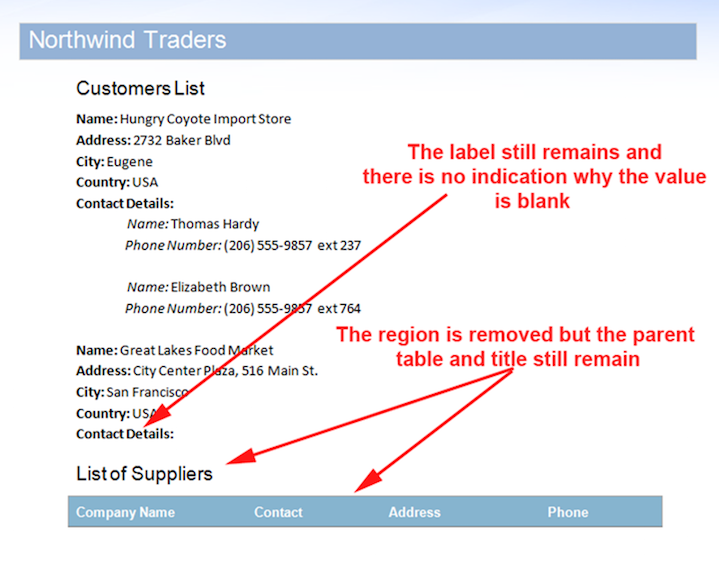 Northwind Traders

Customers List

Name: Hungry Coyote Import Store
Address: 2732 Baker Blvd
City: Eugene
Country: USA
Contact Details:
Name: Thomas Hardy
Phone Number: (206) 555-9857 ext 237

Name: Elizabeth Brown
Phone Number: (206) 555-9857 ext 764

Name: Great Lakes Food Market
Address: City Center Plaza, 516 Main St.
City: San Francisco
Country: USA
Contact Details:

The label still remains and there is no indication why the value is blank

The region is removed but the parent table and title still remain

List of Suppliers

| Company Name | Contact | Address | Phone |
|---|---|---|---|